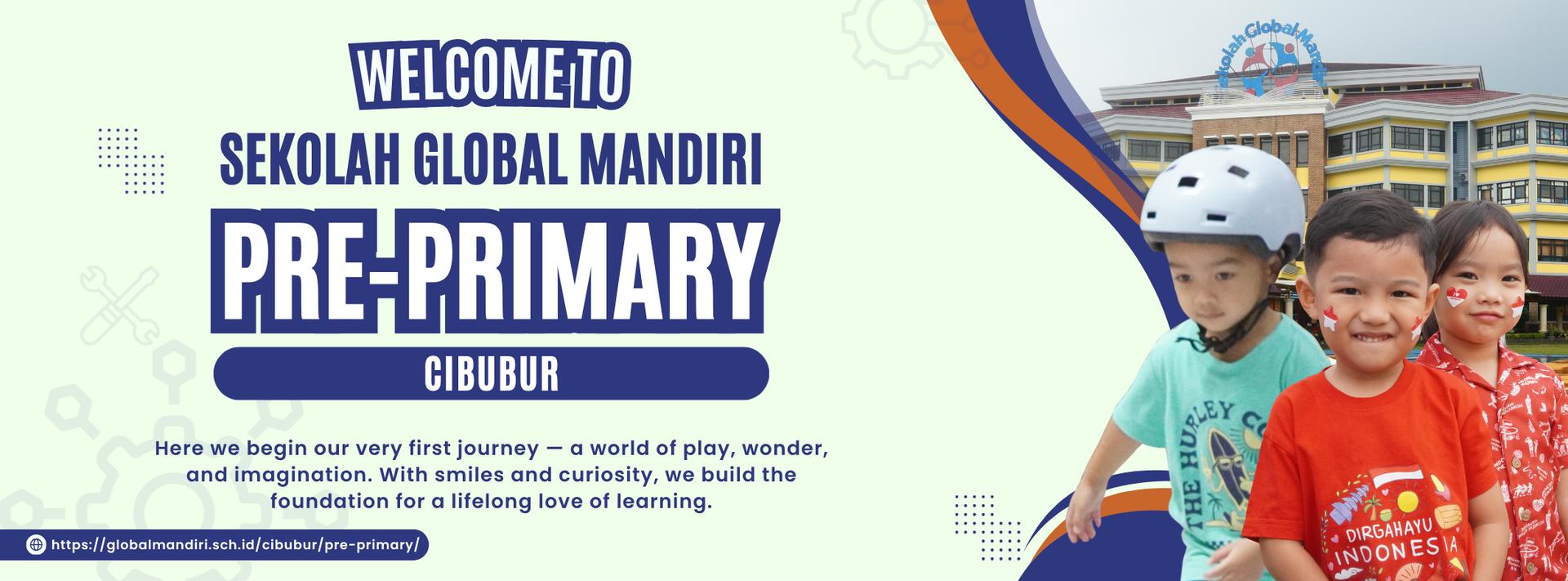 WELCOME TO

SEKOLAH GLOBAL MANDIRI

PRE-PRIMARY

CIBUBUR

Here we begin our very first journey — a world of play, wonder, and imagination. With smiles and curiosity, we build the foundation for a lifelong love of learning.

https://globalmandiri.sch.id/cibubur/pre-primary/

Sekolah Global Mandiri

THE HURLEY CO

DIRGAHAYU INDONESIA